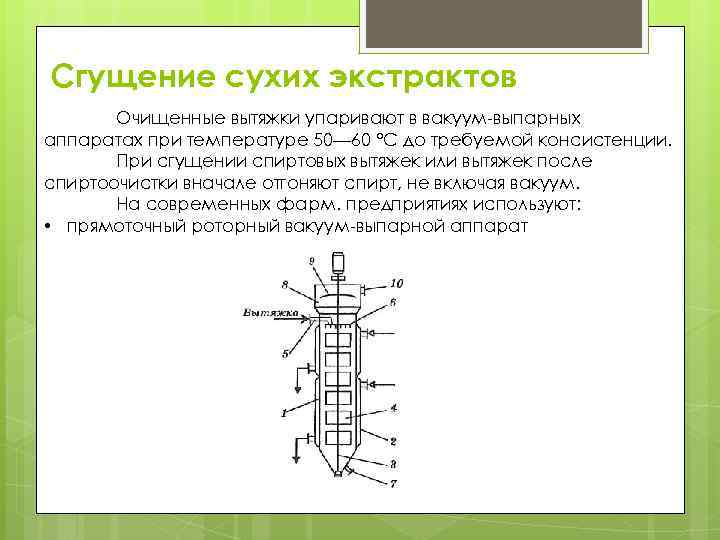 Сгущение сухих экстрактов

Очищенные вытяжки упаривают в вакуум-выпарных аппаратах при температуре 50—60 °С до требуемой консистенции.

При сгущении спиртовых вытяжек или вытяжек после спиртоочистки вначале отгоняют спирт, не включая вакуум.

На современных фарм. предприятиях используют:

• прямоточный роторный вакуум-выпарной аппарат

9
8
10
Вытяжка
6
5
1
4
2
3
7